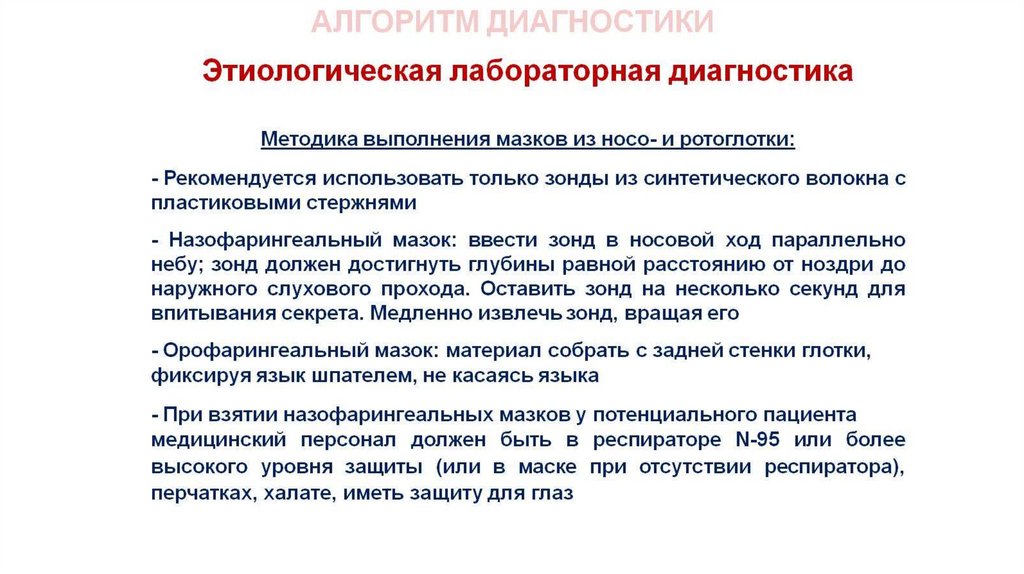 АЛГОРИТМ ДИАГНОСТИКИ

Этиологическая лабораторная диагностика

Методика выполнения мазков из носо- и ротоглотки:

- Рекомендуется использовать только зонды из синтетического волокна с пластиковыми стержнями

- Назофарингеальный мазок: ввести зонд в носовой ход параллельно небу; зонд должен достигнуть глубины равной расстоянию от ноздри до наружного слухового прохода. Оставить зонд на несколько секунд для впитывания секрета. Медленно извлечь зонд, вращая его

- Орофарингеальный мазок: материал собрать с задней стенки глотки, фиксируя язык шпателем, не касаясь языка

- При взятии назофарингеальных мазков у потенциального пациента медицинский персонал должен быть в респираторе N-95 или более высокого уровня защиты (или в маске при отсутствии респиратора), перчатках, халате, иметь защиту для глаз